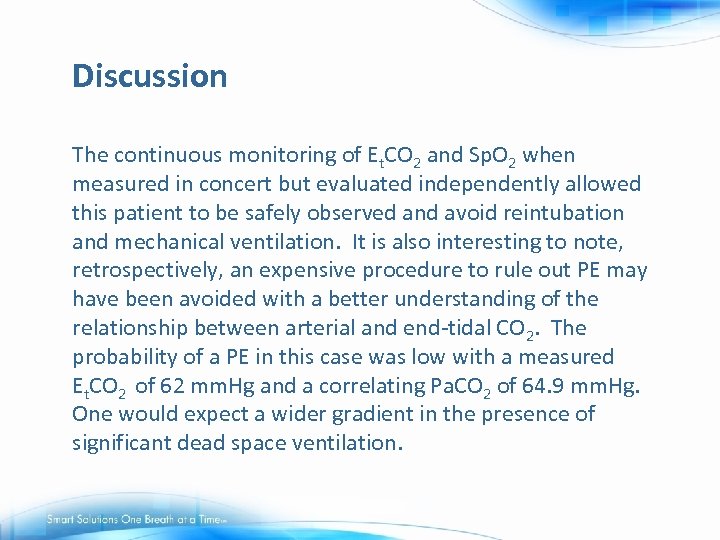 Discussion

The continuous monitoring of $E_tCO_2$ and $SpO_2$ when measured in concert but evaluated independently allowed this patient to be safely observed and avoid reintubation and mechanical ventilation. It is also interesting to note, retrospectively, an expensive procedure to rule out PE may have been avoided with a better understanding of the relationship between arterial and end-tidal $CO_2$. The probability of a PE in this case was low with a measured $E_tCO_2$ of 62 mmHg and a correlating $PaCO_2$ of 64.9 mmHg. One would expect a wider gradient in the presence of significant dead space ventilation.

Smart Solutions One Breath at a Time™